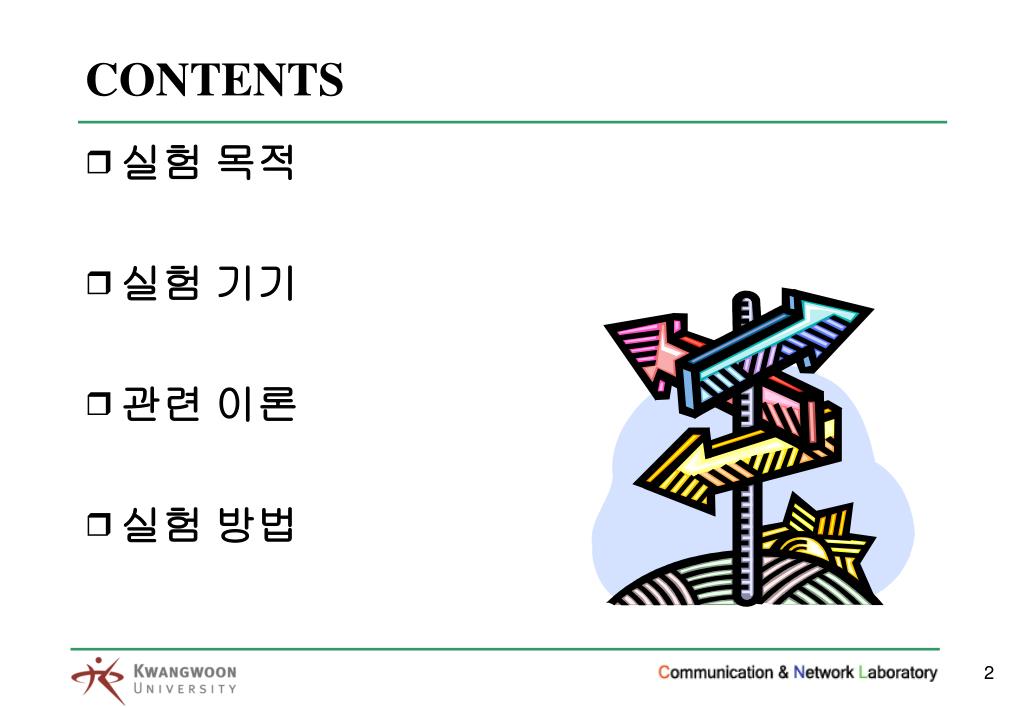 CONTENTS

❒ 실험 목적

❒ 실험 기기

❒ 관련 이론

❒ 실험 방법

KWANGWOON UNIVERSITY

Communication & Network Laboratory

2